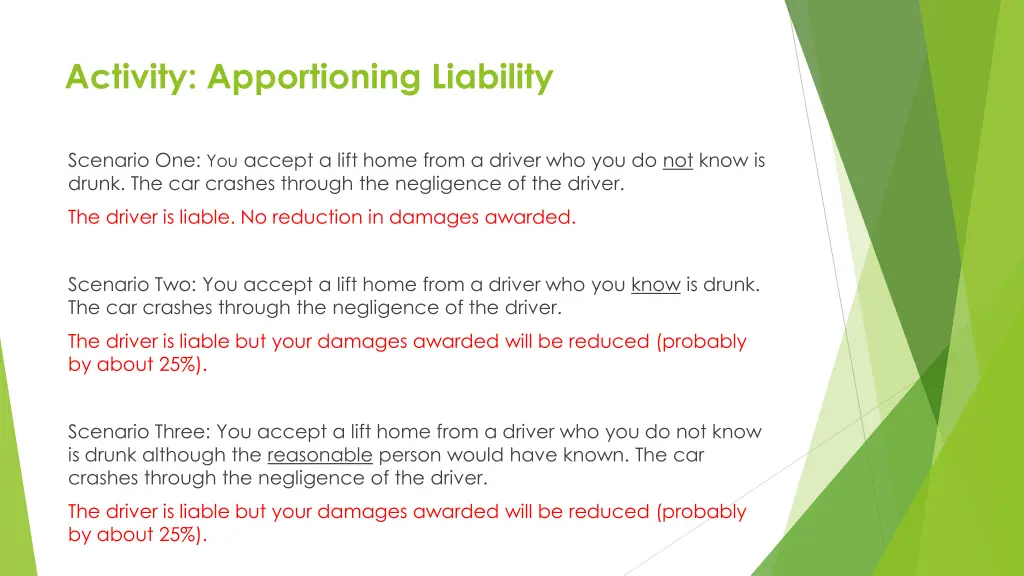 Activity: Apportioning Liability

Scenario One: You accept a lift home from a driver who you do not know is drunk. The car crashes through the negligence of the driver.

The driver is liable. No reduction in damages awarded.

Scenario Two: You accept a lift home from a driver who you know is drunk. The car crashes through the negligence of the driver.

The driver is liable but your damages awarded will be reduced (probably by about 25%).

Scenario Three: You accept a lift home from a driver who you do not know is drunk although the reasonable person would have known. The car crashes through the negligence of the driver.

The driver is liable but your damages awarded will be reduced (probably by about 25%).